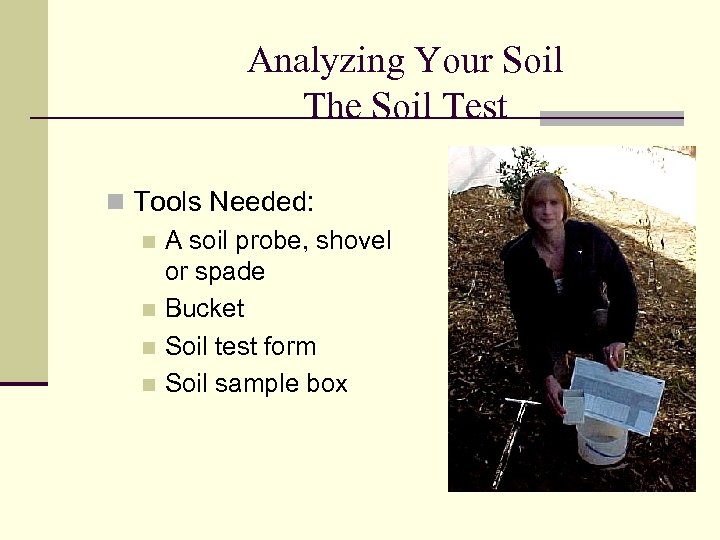 Analyzing Your Soil
The Soil Test

Tools Needed:
A soil probe, shovel or spade
Bucket
Soil test form
Soil sample box